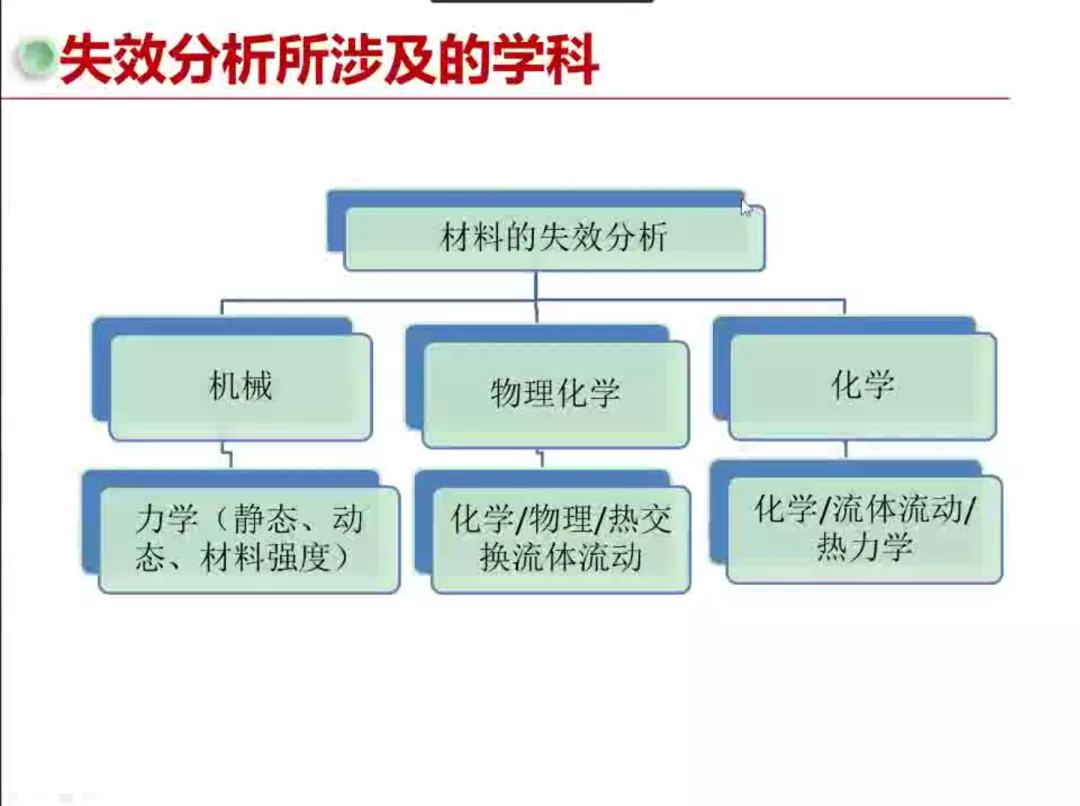 失效分析所涉及的学科

材料的失效分析

机械

物理化学

化学

力学（静态、动态、材料强度）

化学/物理/热交换流体流动

化学/流体流动/热力学